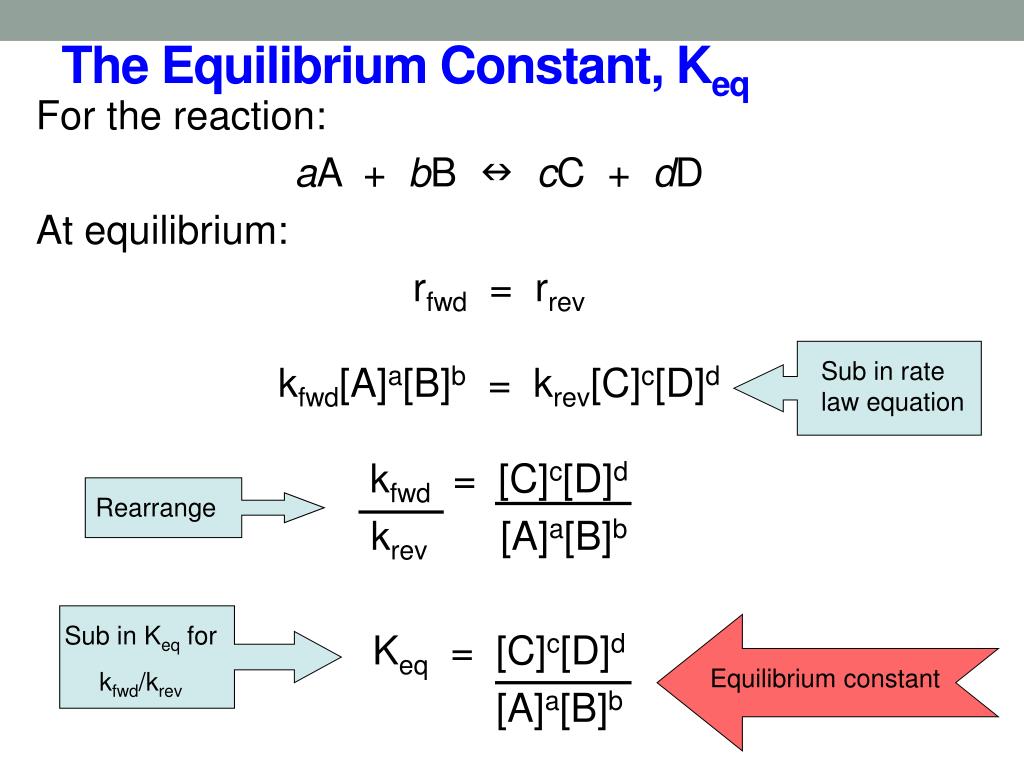 The Equilibrium Constant, $K_{eq}$

For the reaction:

$aA + bB \leftrightarrow cC + dD$

At equilibrium:

$r_{fwd} = r_{rev}$

$k_{fwd}[A]^a[B]^b = k_{rev}[C]^c[D]^d$

Sub in rate law equation

Rearrange

$\frac{k_{fwd}}{k_{rev}} = \frac{[C]^c[D]^d}{[A]^a[B]^b}$

Sub in $K_{eq}$ for $k_{fwd}/k_{rev}$

$K_{eq} = \frac{[C]^c[D]^d}{[A]^a[B]^b}$

Equilibrium constant